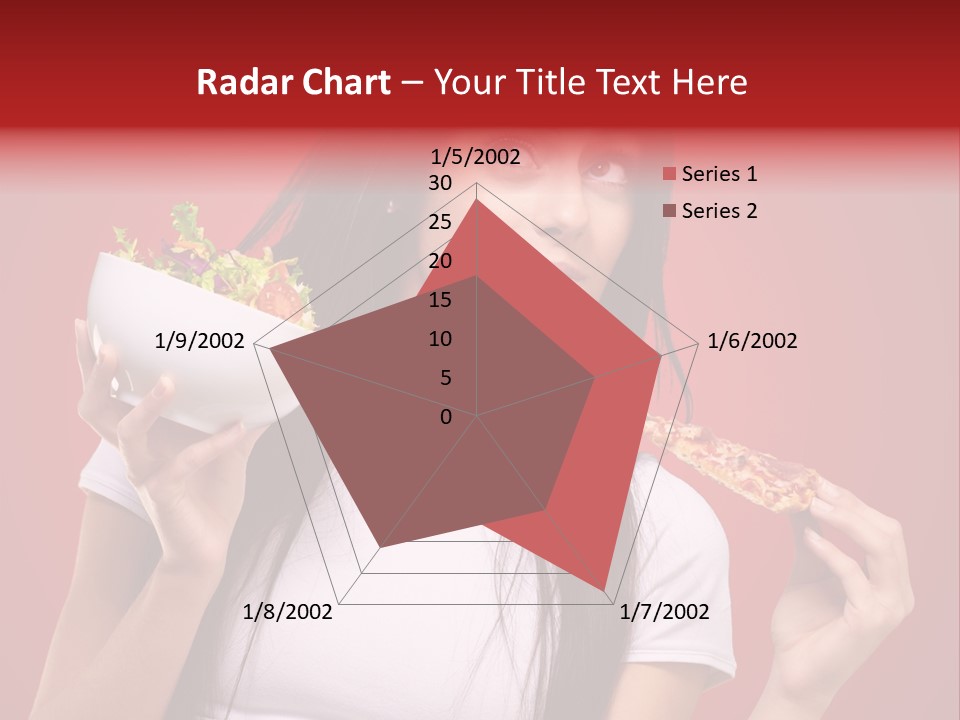 Radar Chart – Your Title Text Here

1/5/2002
30
25
20
15
10
5
0
1/6/2002
1/7/2002
1/8/2002
1/9/2002

Series 1
Series 2